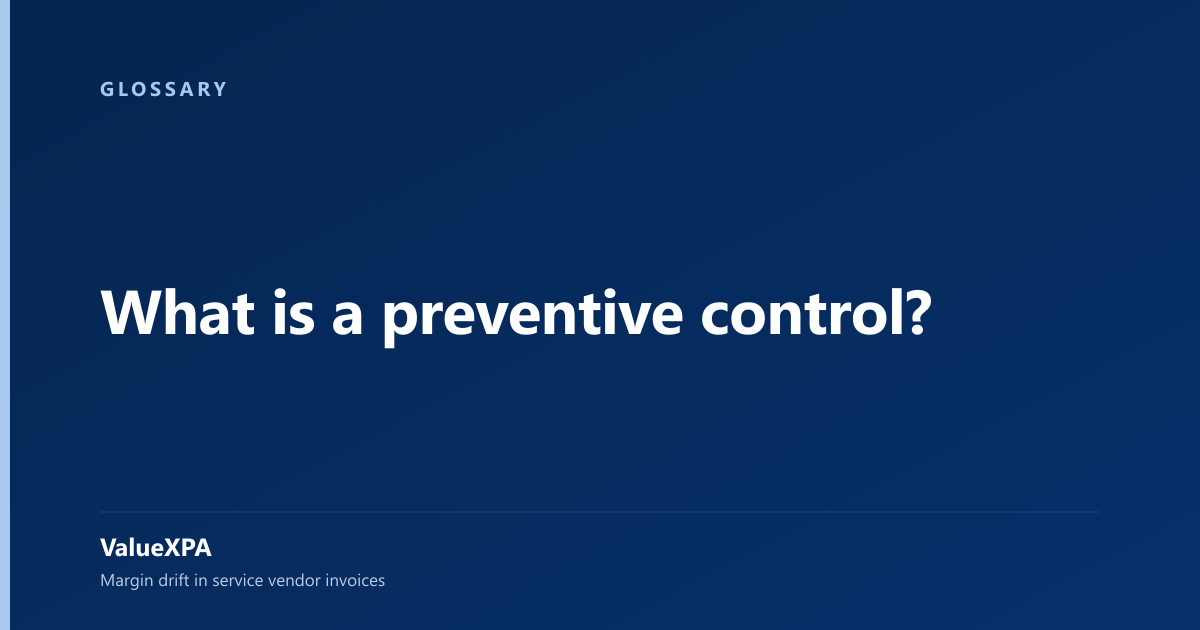 GLOSSARY

What is a preventive control?

ValueXPA

Margin drift in service vendor invoices